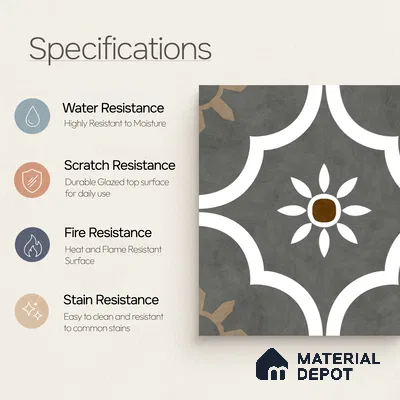 Specifications

Water Resistance
Highly Resistant to Moisture

Scratch Resistance
Durable Glazed top surface for daily use

Fire Resistance
Heat and Flame Resistant Surface

Stain Resistance
Easy to clean and resistant to common stains

MATERIAL DEPOT